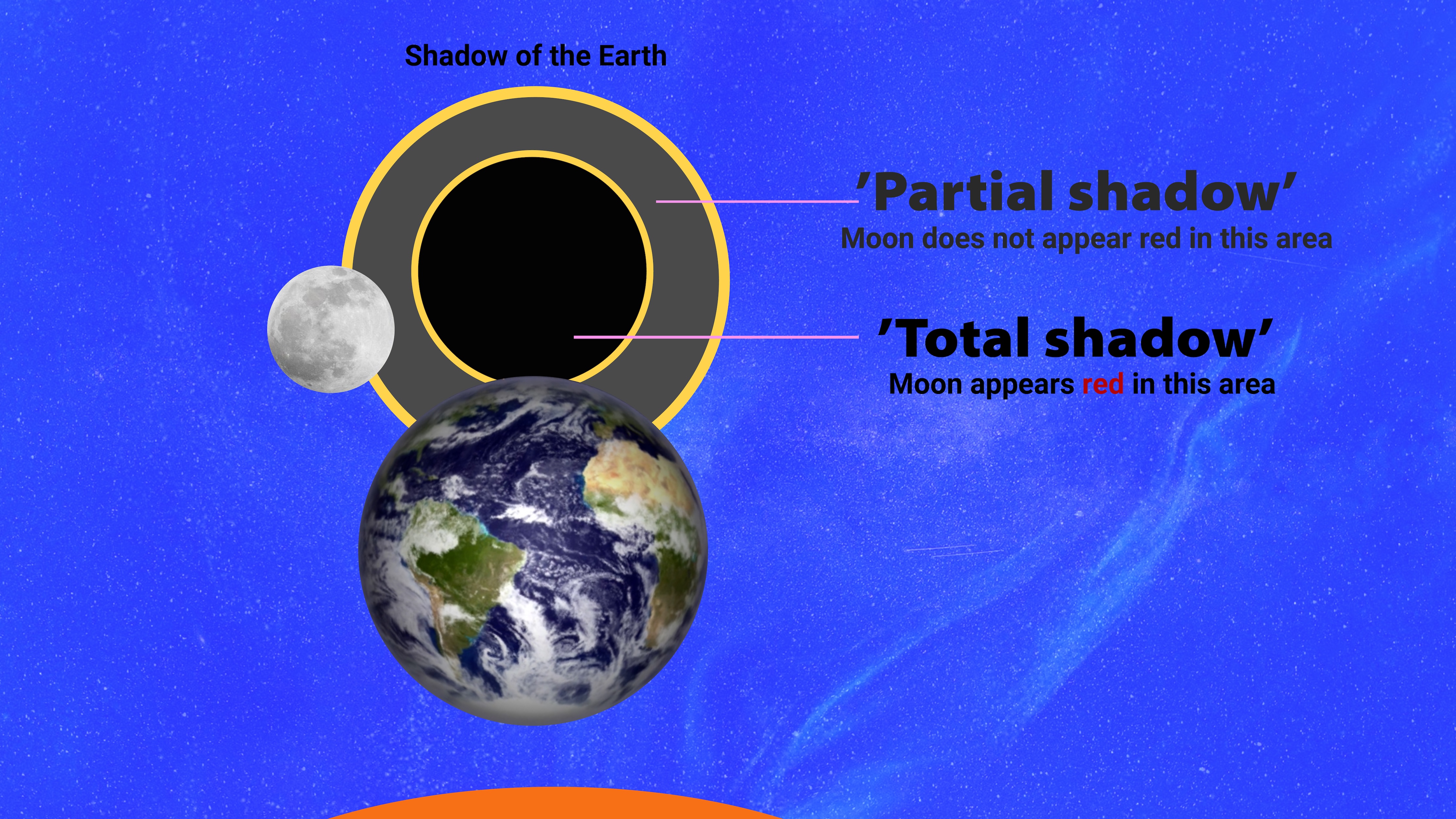 Shadow of the Earth

’Partial shadow’
Moon does not appear red in this area

’Total shadow’
Moon appears red in this area